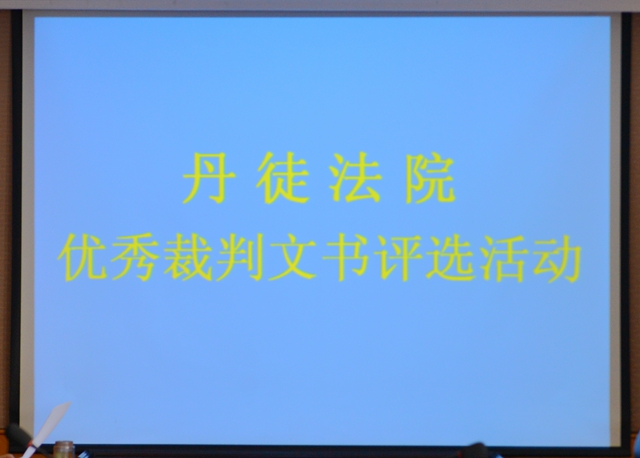 丹徒法院

优秀裁判文书评选活动